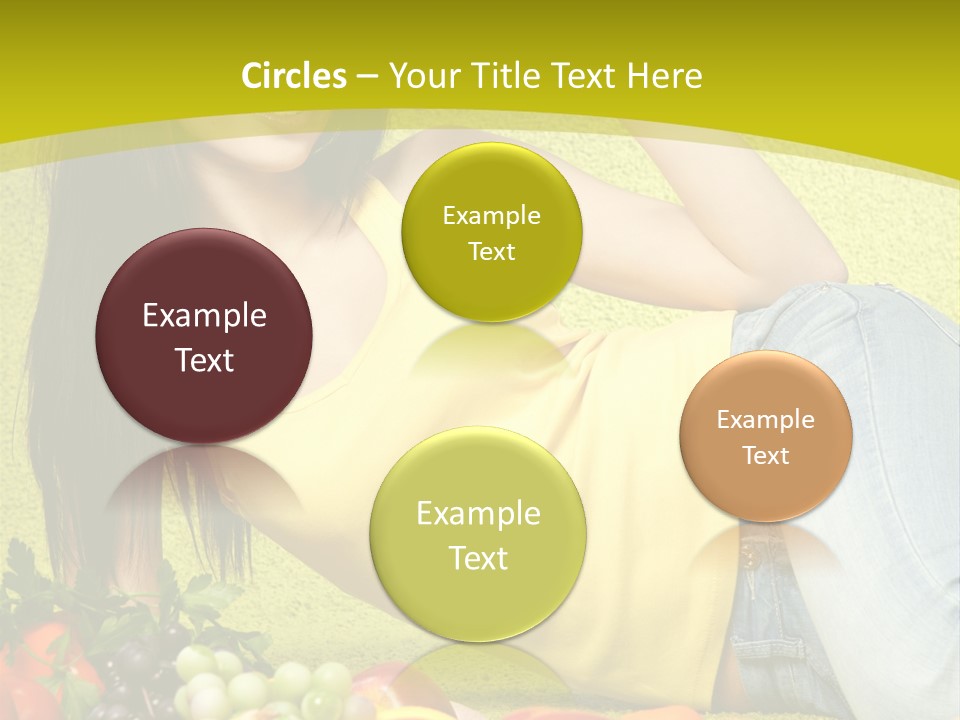 Circles – Your Title Text Here

Example Text

Example Text

Example Text

Example Text